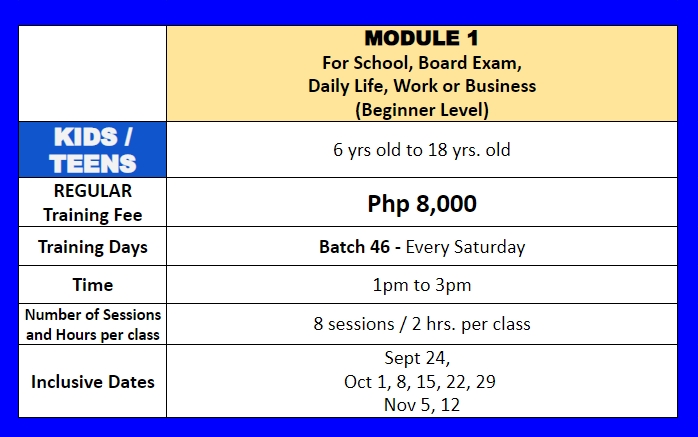 | | MODULE 1 For School, Board Exam, Daily Life, Work or Business (Beginner Level) |
|---|---|
| KIDS / TEENS | 6 yrs old to 18 yrs. old |
| REGULAR Training Fee | Php 8,000 |
| Training Days | Batch 46 - Every Saturday |
| Time | 1pm to 3pm |
| Number of Sessions and Hours per class | 8 sessions / 2 hrs. per class |
| Inclusive Dates | Sept 24, Oct 1, 8, 15, 22, 29 Nov 5, 12 |